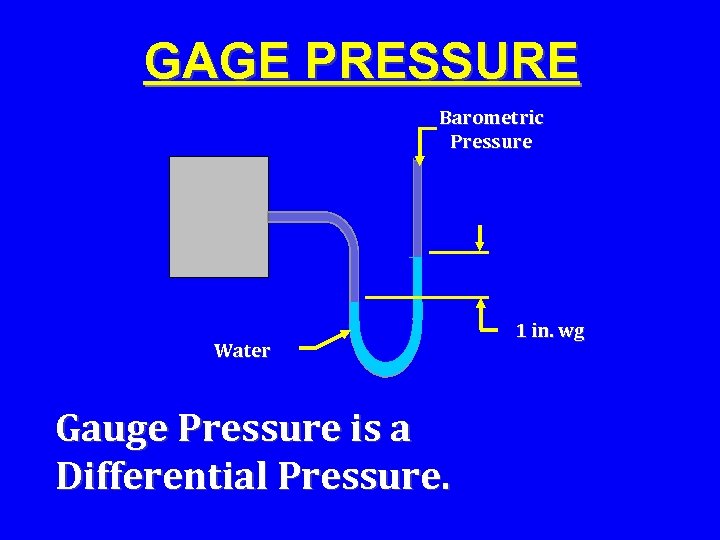 GAGE PRESSURE

Barometric Pressure

1 in. wg

Water

Gauge Pressure is a Differential Pressure.